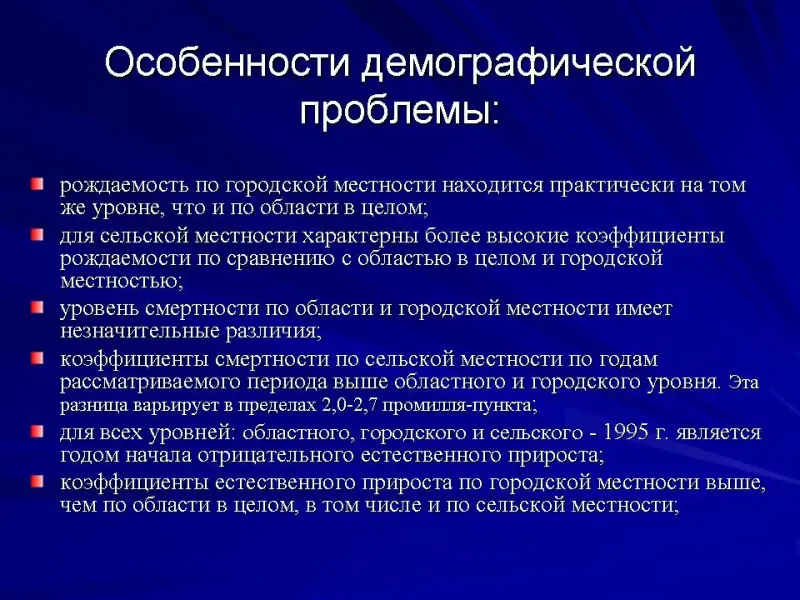 Особенности демографической проблемы:

рождаемость по городской местности находится практически на том же уровне, что и по области в целом;

для сельской местности характерны более высокие коэффициенты рождаемости по сравнению с областью в целом и городской местностью;

уровень смертности по области и городской местности имеет незначительные различия;

коэффициенты смертности по сельской местности по годам рассматриваемого периода выше областного и городского уровня. Эта разница варьирует в пределах 2,0-2,7 промилля-пункта;

для всех уровней: областного, городского и сельского - 1995 г. является годом начала отрицательного естественного прироста;

коэффициенты естественного прироста по городской местности выше, чем по области в целом, в том числе и по сельской местности;